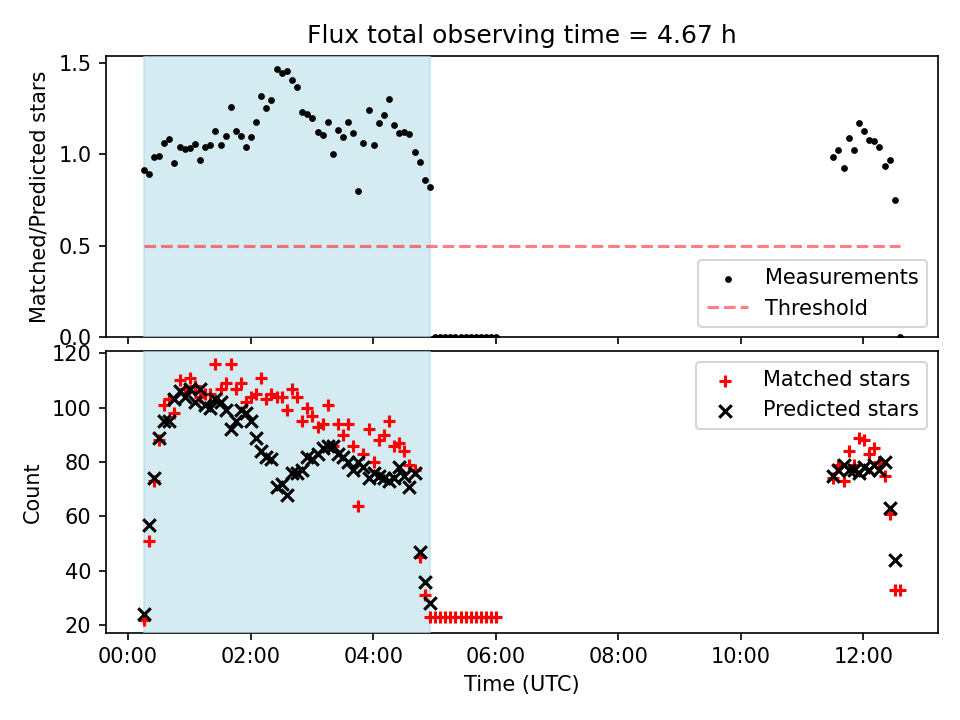 Flux total observing time = 4.67 h

Matched/Predicted stars

1.5
1.0
0.5
0.0

Measurements
Threshold

Count

120
100
80
60
40
20

Matched stars
Predicted stars

00:00 02:00 04:00 06:00 08:00 10:00 12:00

Time (UTC)